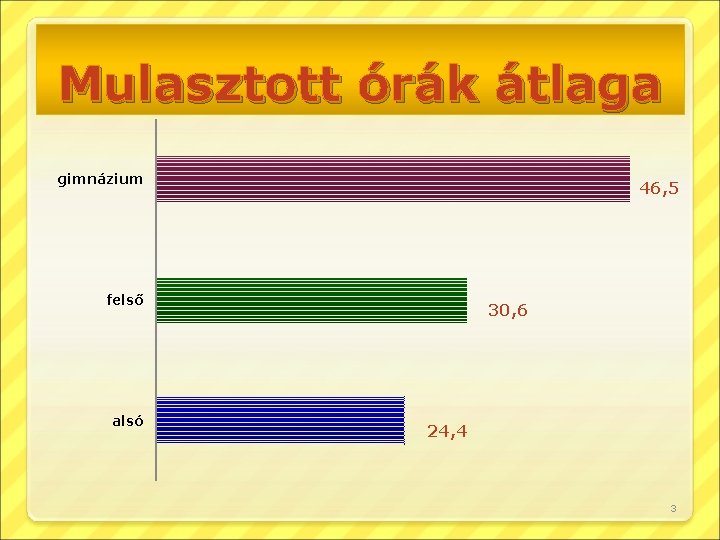 Mulasztott órák átlaga

gimnázium
46,5

felső
30,6

alsó
24,4

3